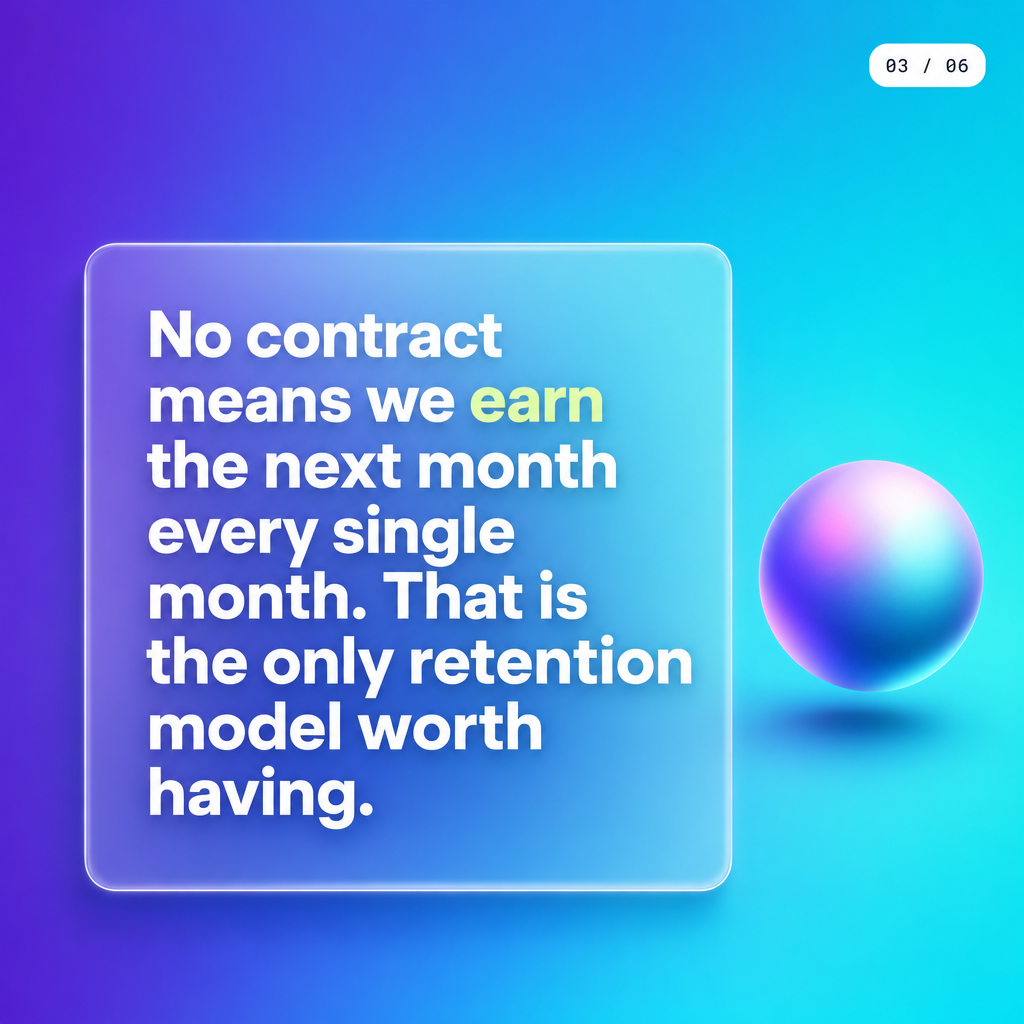 03 / 06

No contract means we earn the next month every single month. That is the only retention model worth having.